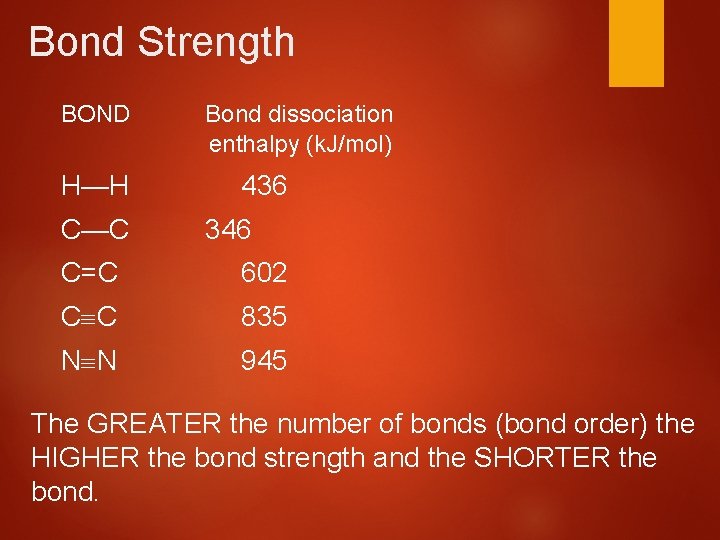 Bond Strength

| BOND | Bond dissociation enthalpy (kJ/mol) |
|---|---|
| H—H | 436 |
| C—C | 346 |
| C=C | 602 |
| C≡C | 835 |
| N≡N | 945 |

The GREATER the number of bonds (bond order) the HIGHER the bond strength and the SHORTER the bond.